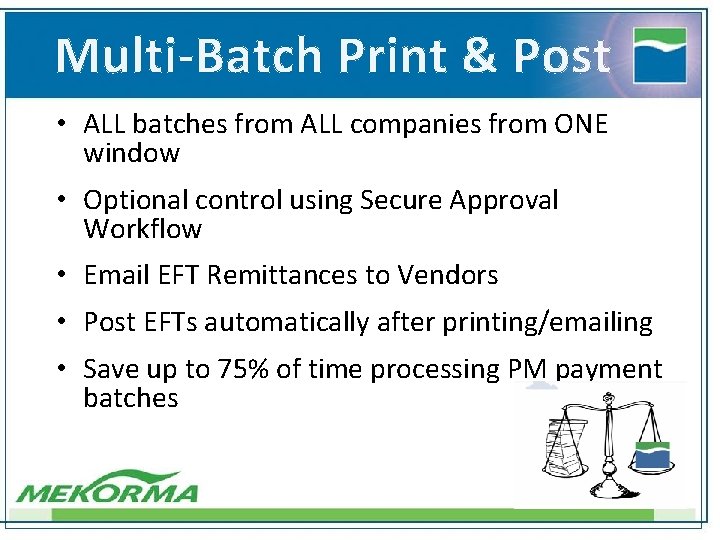 Multi-Batch Print & Post

• ALL batches from ALL companies from ONE window

• Optional control using Secure Approval Workflow

• Email EFT Remittances to Vendors

• Post EFTs automatically after printing/emailing

• Save up to 75% of time processing PM payment batches

MEKORMA